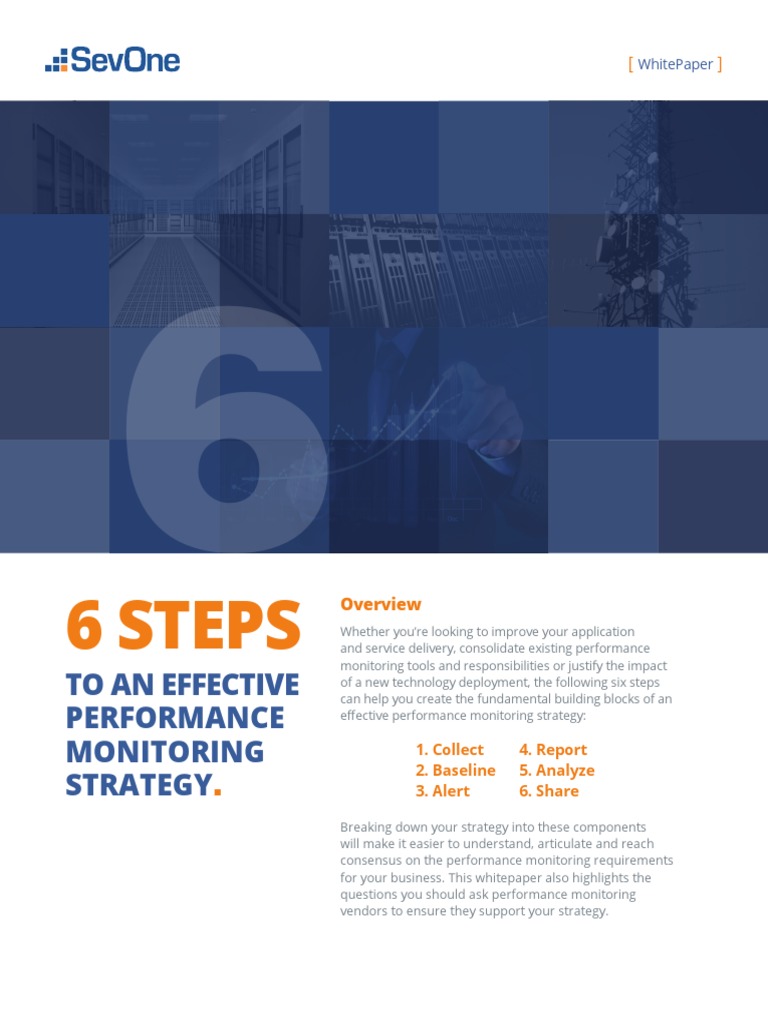 SevOne

[ WhitePaper ]

6

6 STEPS

TO AN EFFECTIVE PERFORMANCE MONITORING STRATEGY.

Overview

Whether you're looking to improve your application and service delivery, consolidate existing performance monitoring tools and responsibilities or justify the impact of a new technology deployment, the following six steps can help you create the fundamental building blocks of an effective performance monitoring strategy:

1. Collect
2. Baseline
3. Alert
4. Report
5. Analyze
6. Share

Breaking down your strategy into these components will make it easier to understand, articulate and reach consensus on the performance monitoring requirements for your business. This whitepaper also highlights the questions you should ask performance monitoring vendors to ensure they support your strategy.